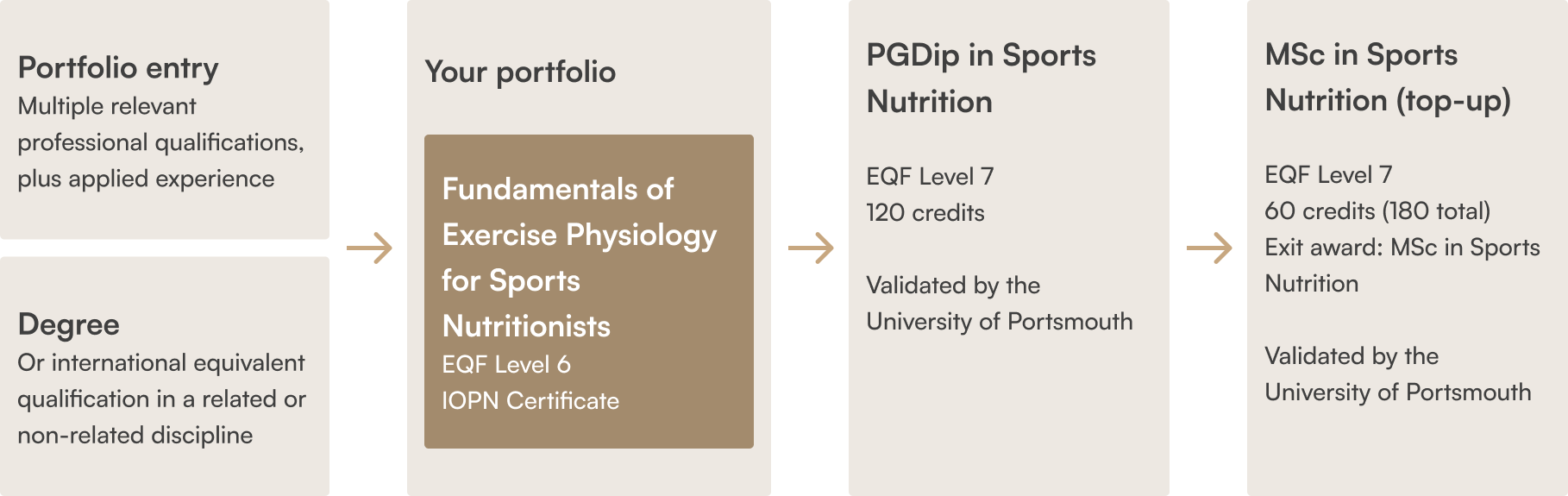 Portfolio entry
Multiple relevant professional qualifications, plus applied experience

Degree
Or international equivalent qualification in a related or non-related discipline

Your portfolio

Fundamentals of Exercise Physiology for Sports Nutritionists
EQF Level 6
IOPN Certificate

PGDip in Sports Nutrition

EQF Level 7
120 credits

Validated by the University of Portsmouth

MSc in Sports Nutrition (top-up)

EQF Level 7
60 credits (180 total)
Exit award: MSc in Sports Nutrition

Validated by the University of Portsmouth